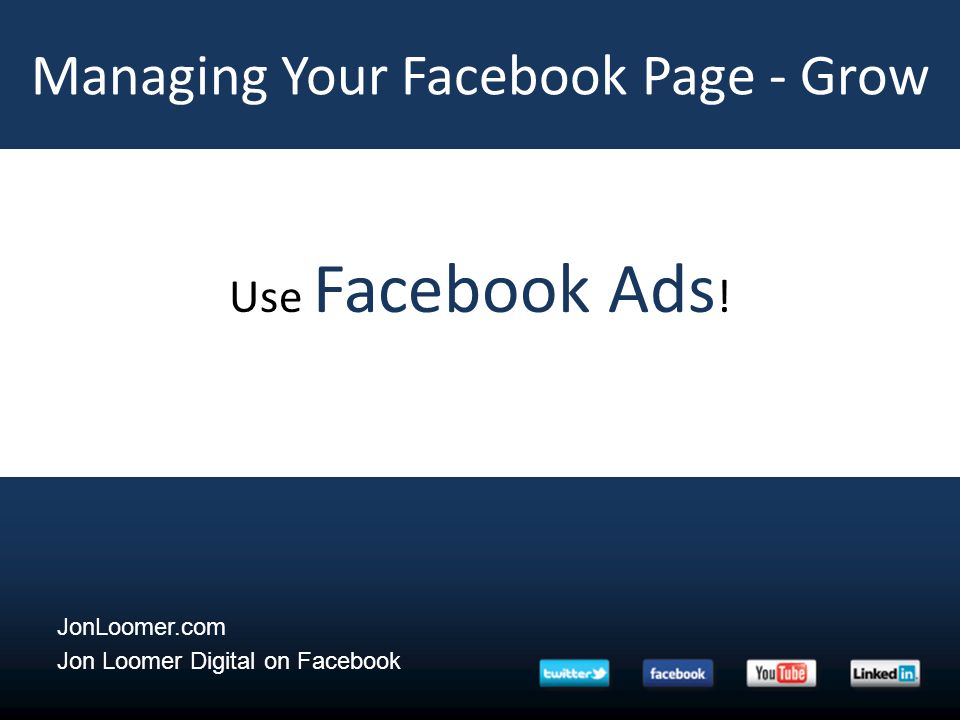 Managing Your Facebook Page - Grow

Use Facebook Ads!

JonLoomer.com
Jon Loomer Digital on Facebook

twitter facebook YouTube LinkedIn